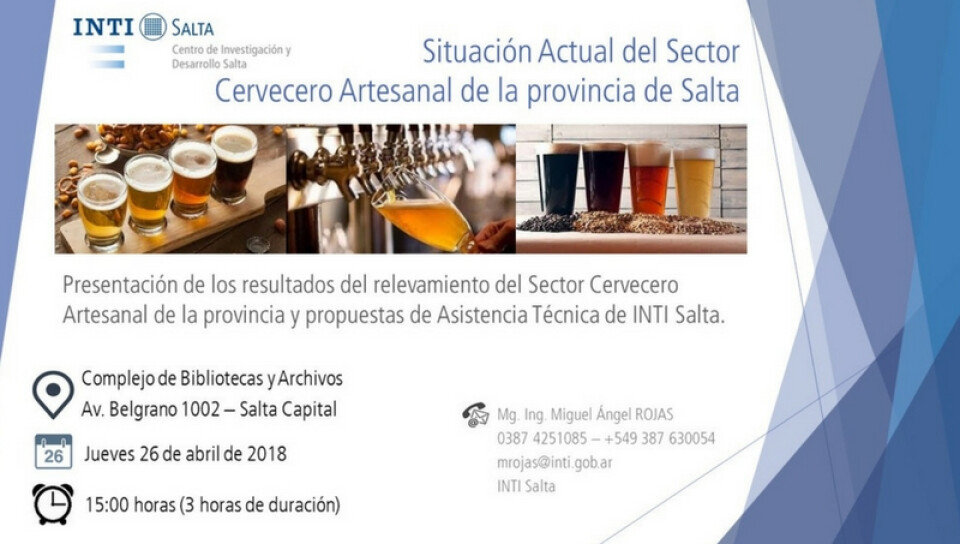 INTI SALTA
Centro de Investigación y Desarrollo Salta

Situación Actual del Sector Cervecero Artesanal de la provincia de Salta

Presentación de los resultados del relevamiento del Sector Cervecero Artesanal de la provincia y propuestas de Asistencia Técnica de INTI Salta.

Complejo de Bibliotecas y Archivos
Av. Belgrano 1002 – Salta Capital

26
Jueves 26 de abril de 2018

15:00 horas (3 horas de duración)

Mg. Ing. Miguel Ángel ROJAS
0387 4251085 – +549 387 630054
mrojas@inti.gob.ar
INTI Salta